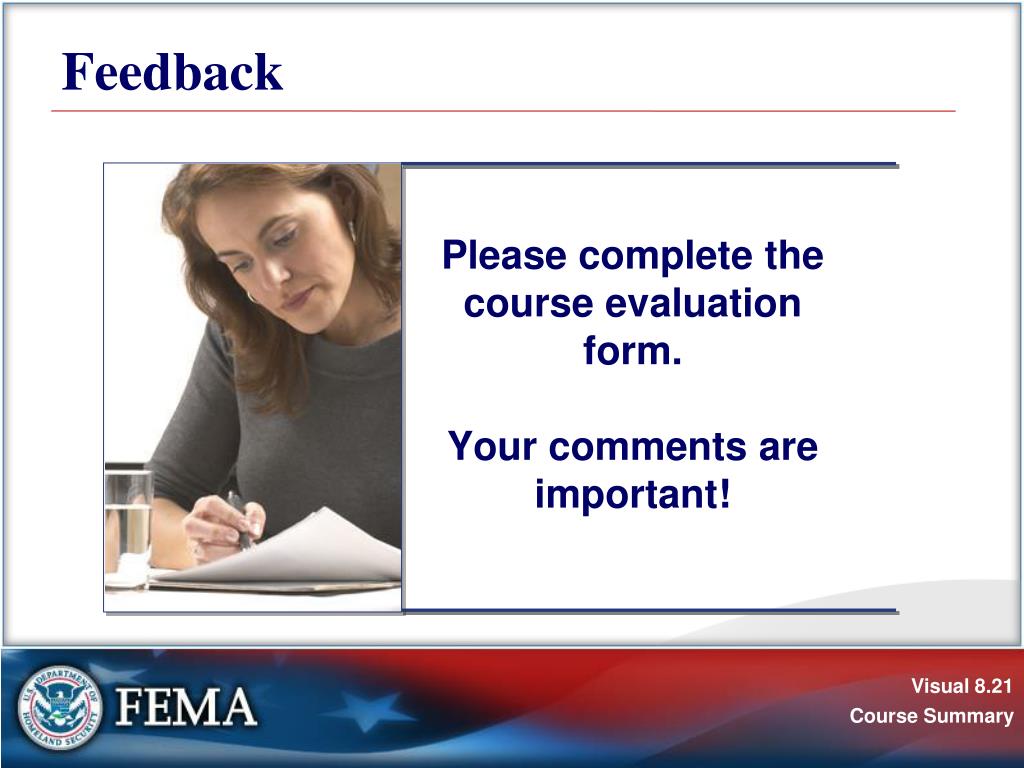 Feedback

Please complete the course evaluation form.

Your comments are important!

U.S. DEPARTMENT OF HOMELAND SECURITY

FEMA

Visual 8.21
Course Summary